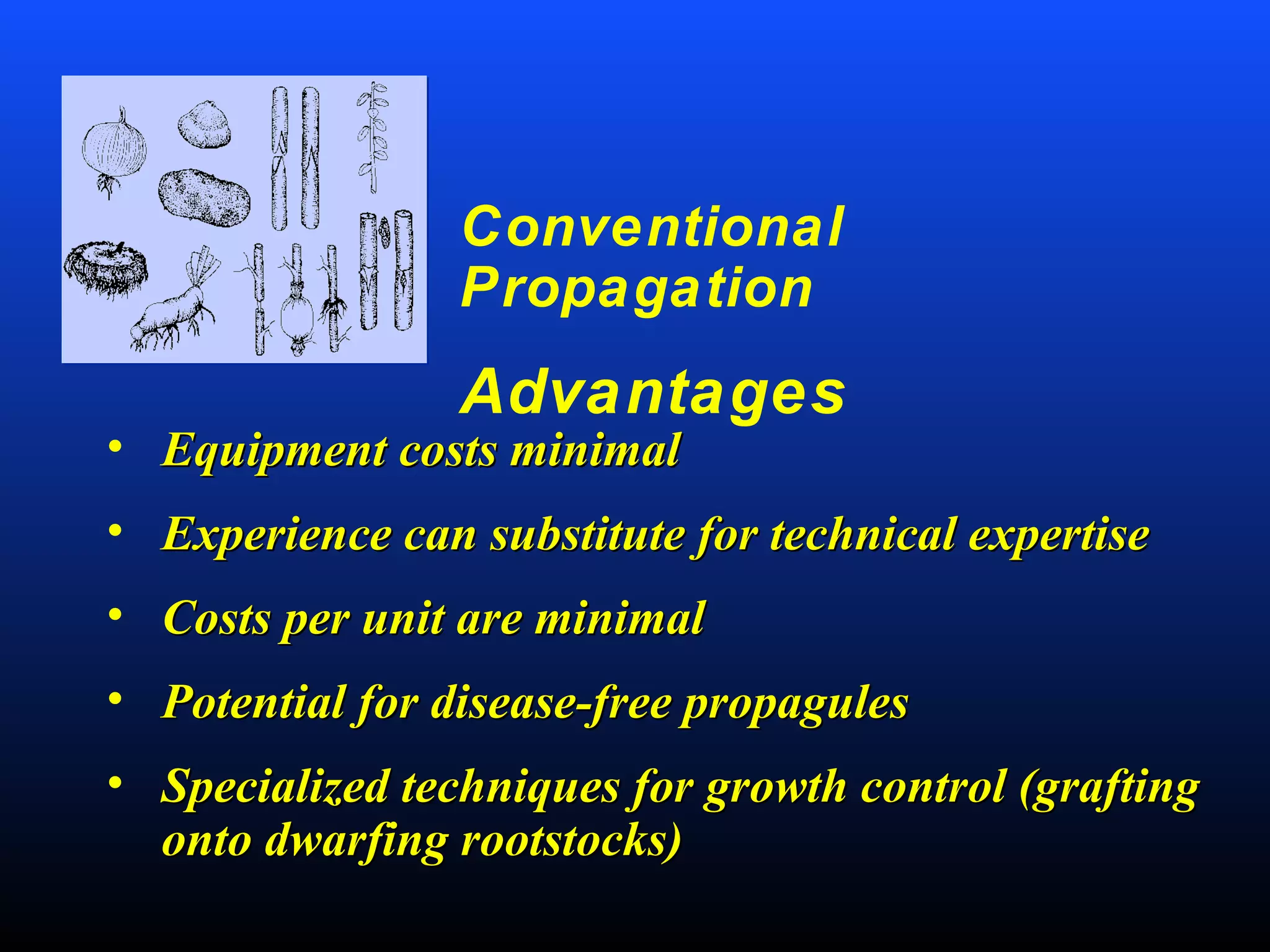 Conventional Propagation

Advantages

• Equipment costs minimal

• Experience can substitute for technical expertise

• Costs per unit are minimal

• Potential for disease-free propagules

• Specialized techniques for growth control (grafting onto dwarfing rootstocks)